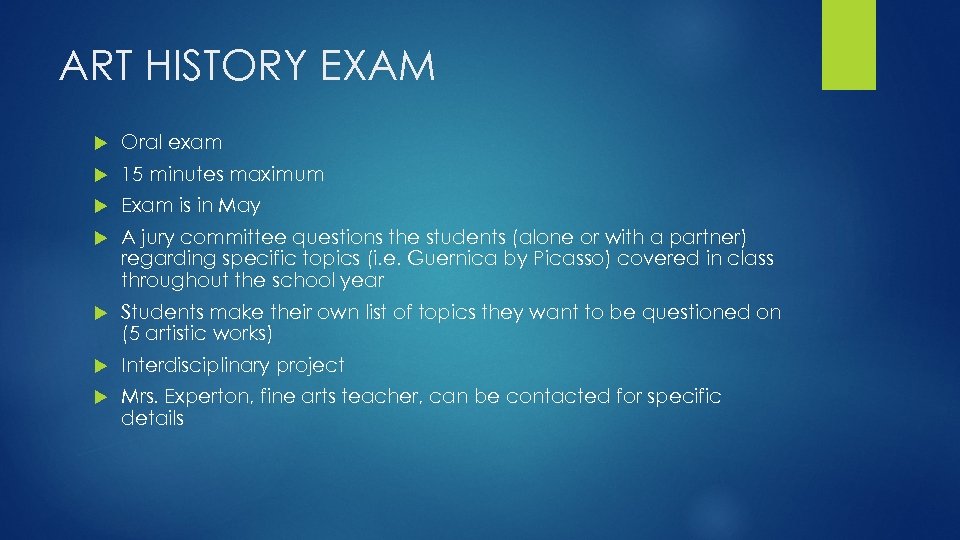 ART HISTORY EXAM

Oral exam

15 minutes maximum

Exam is in May

A jury committee questions the students (alone or with a partner) regarding specific topics (i.e. Guernica by Picasso) covered in class throughout the school year

Students make their own list of topics they want to be questioned on (5 artistic works)

Interdisciplinary project

Mrs. Experton, fine arts teacher, can be contacted for specific details